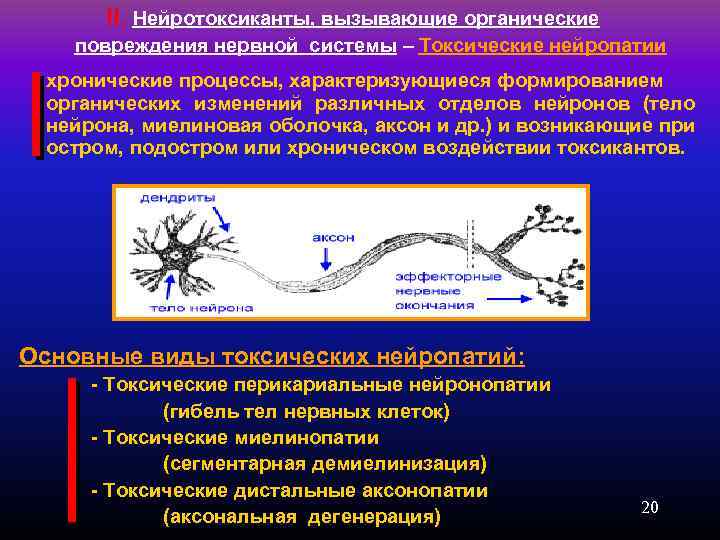 II. Нейротоксиканты, вызывающие органические повреждения нервной системы – Токсические нейропатии

хронические процессы, характеризующиеся формированием органических изменений различных отделов нейронов (тело нейрона, миелиновая оболочка, аксон и др.) и возникающие при остром, подостром или хроническом воздействии токсикантов.

дендриты

аксон

тело нейрона

эффекторные нервные окончания

Основные виды токсических нейропатий:

- Токсические перикариальные нейронопатии (гибель тел нервных клеток)

- Токсические миелинопатии (сегментарная демиелинизация)

- Токсические дистальные аксонопатии (аксональная дегенерация)

20